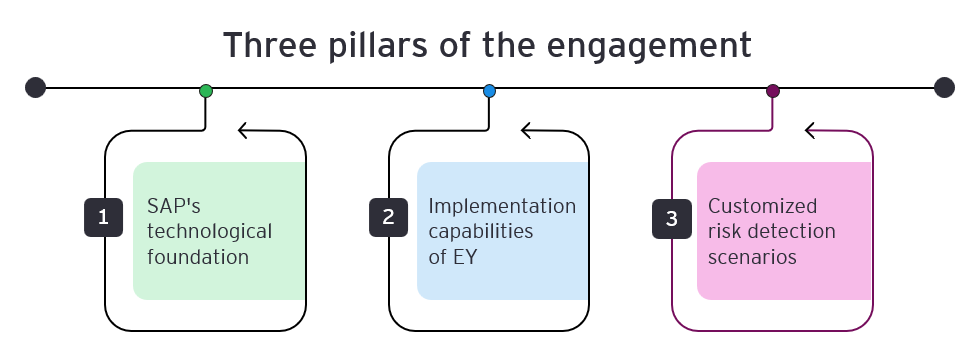 Three pillars of the engagement

1
SAP's technological foundation

2
Implementation capabilities of EY

3
Customized risk detection scenarios